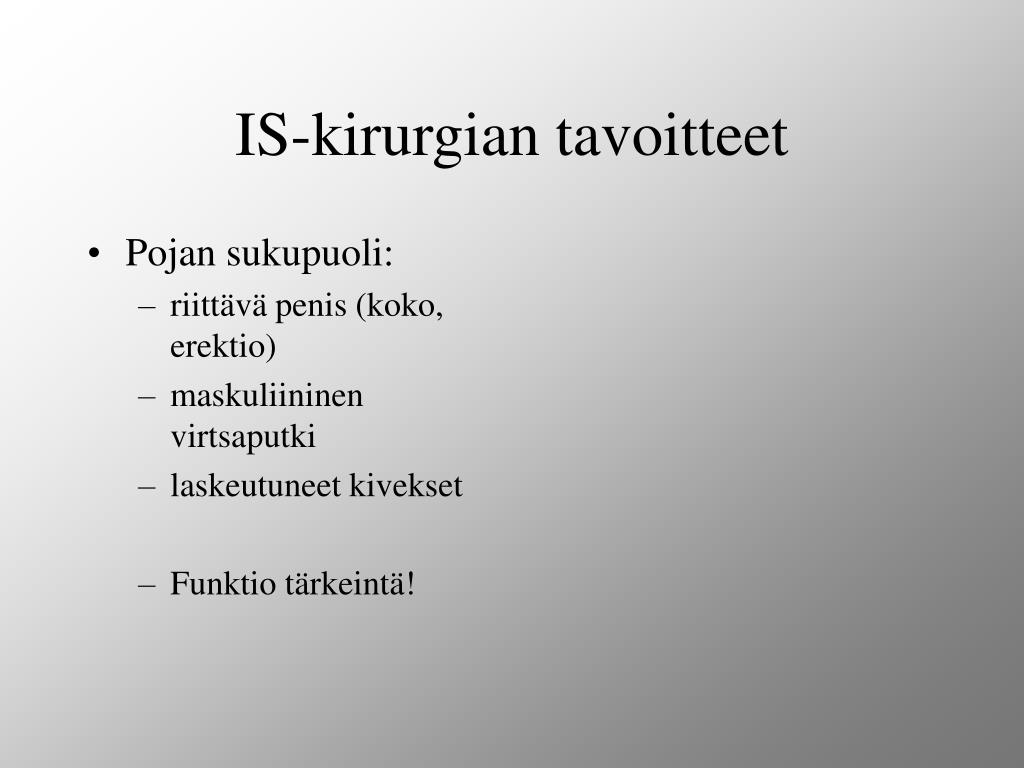 IS-kirurgian tavoitteet

• Pojan sukupuoli:
– riittävä penis (koko, erektio)
– maskuliininen virtsaputki
– laskeutuneet kivekset

– Funktio tärkeintä!